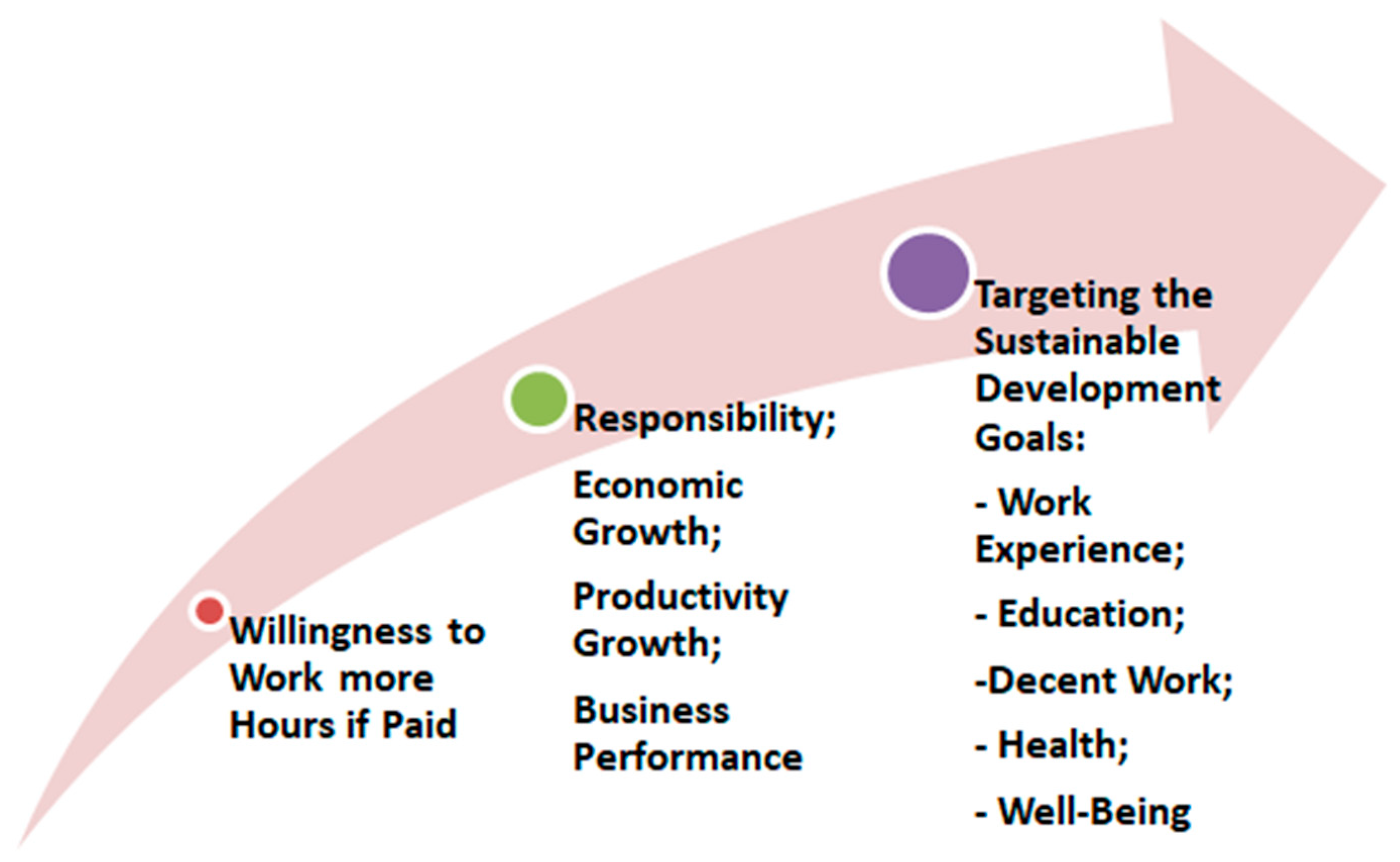 Willingness to Work more Hours if Paid

Responsibility;

Economic Growth;

Productivity Growth;

Business Performance

Targeting the Sustainable Development Goals:

- Work Experience;

- Education;

-Decent Work;

- Health;

- Well-Being